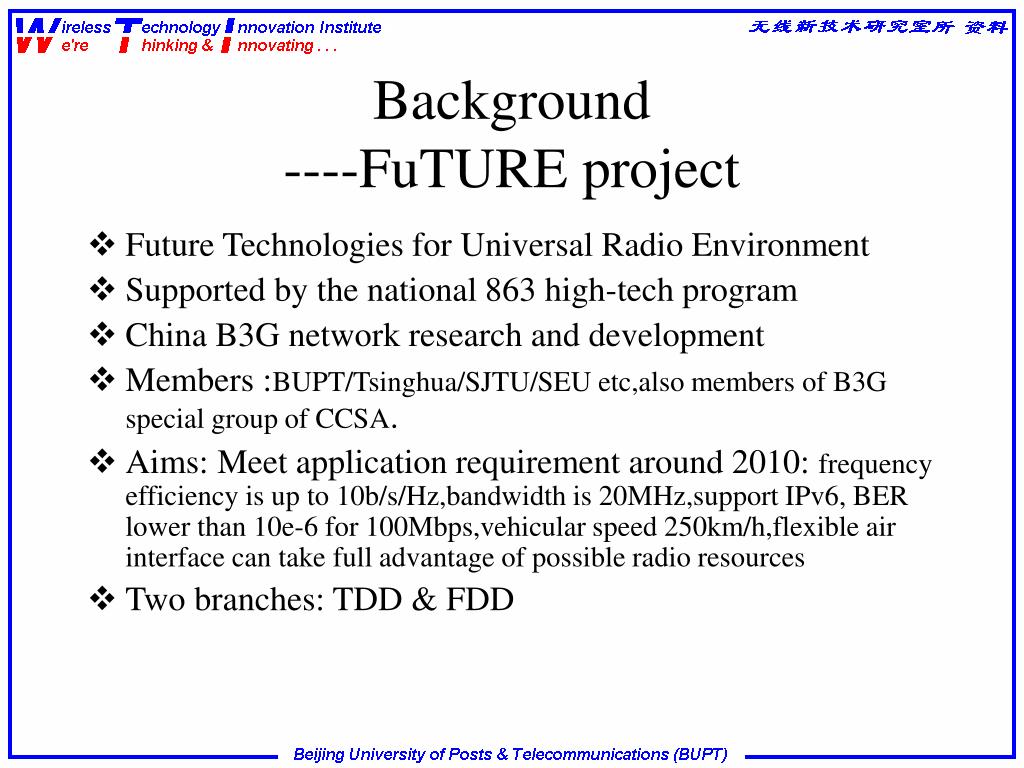 Wireless Technology Innovation Institute
We're Thinking & Innovating . . .

无线新技术研究室所 资料

Background
----FuTURE project

❖ Future Technologies for Universal Radio Environment
❖ Supported by the national 863 high-tech program
❖ China B3G network research and development
❖ Members :BUPT/Tsinghua/SJTU/SEU etc,also members of B3G special group of CCSA.
❖ Aims: Meet application requirement around 2010: frequency efficiency is up to 10b/s/Hz,bandwidth is 20MHz,support IPv6, BER lower than 10e-6 for 100Mbps,vehicular speed 250km/h,flexible air interface can take full advantage of possible radio resources
❖ Two branches: TDD & FDD

Beijing University of Posts & Telecommunications (BUPT)